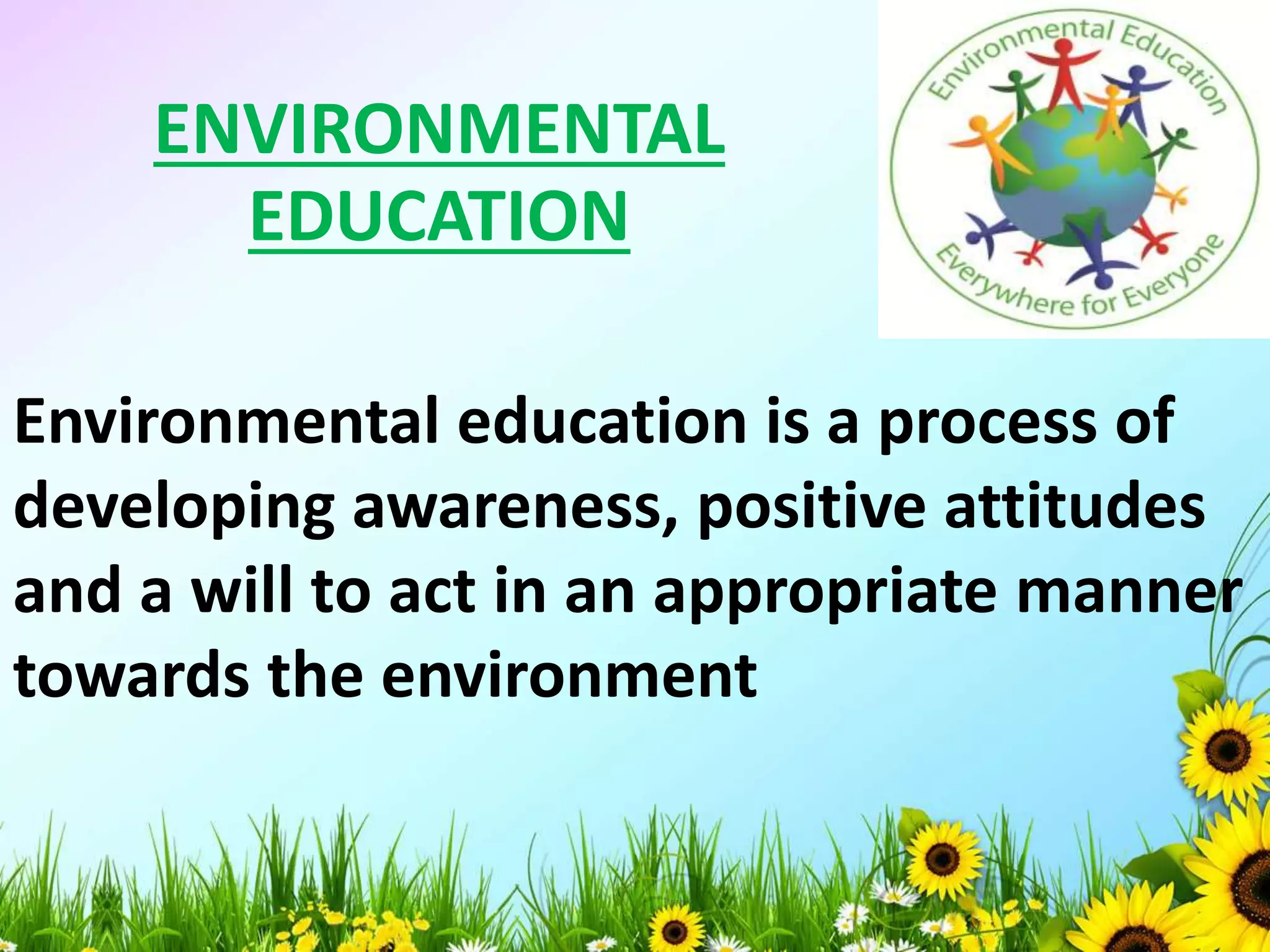 ENVIRONMENTAL EDUCATION

Environmental Education

Everywhere for Everyone

Environmental education is a process of developing awareness, positive attitudes and a will to act in an appropriate manner towards the environment